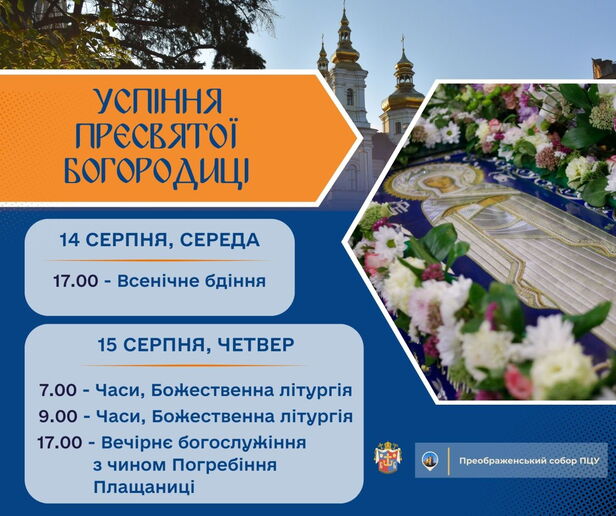 УСПІННЯ ПРЕСВЯТОЇ БОГОРОДИЦІ

14 СЕРПНЯ, СЕРЕДА

17.00 - Всенічне бдіння

15 СЕРПНЯ, ЧЕТВЕР

7.00 - Часи, Божественна літургія
9.00 - Часи, Божественна літургія
17.00 - Вечірнє богослужіння з чином Погребіння Плащаниці

Преображенський собор ПЦУ